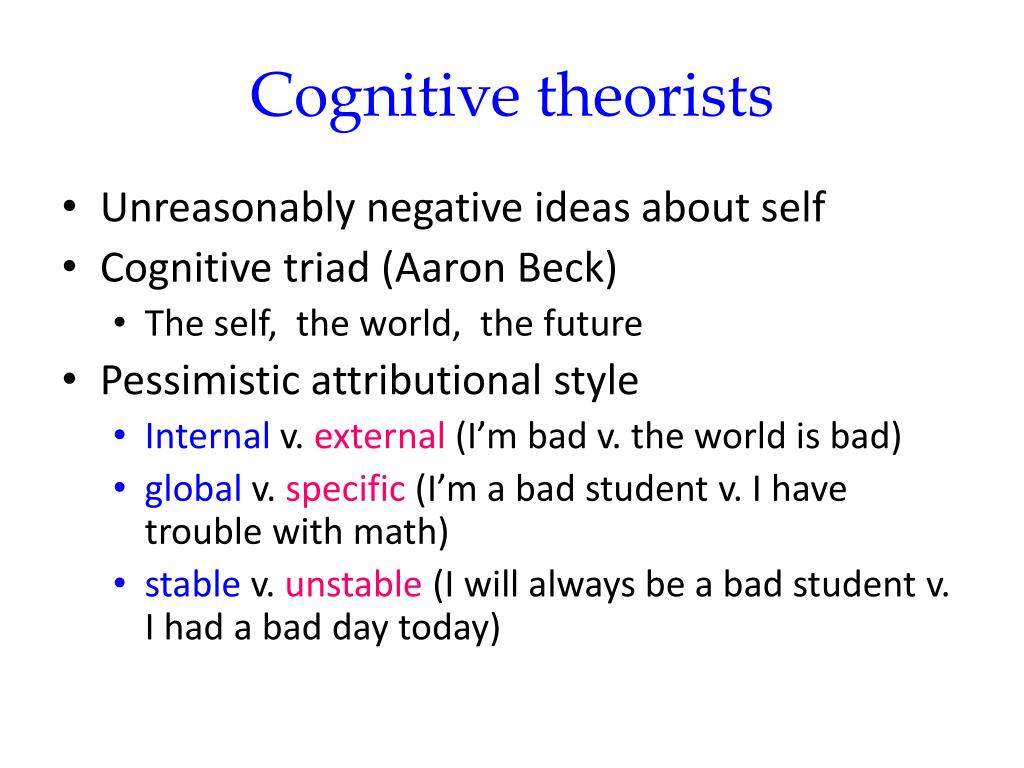 Cognitive theorists

• Unreasonably negative ideas about self
• Cognitive triad (Aaron Beck)
  • The self, the world, the future
• Pessimistic attributional style
  • Internal v. external (I'm bad v. the world is bad)
  • global v. specific (I'm a bad student v. I have trouble with math)
  • stable v. unstable (I will always be a bad student v. I had a bad day today)